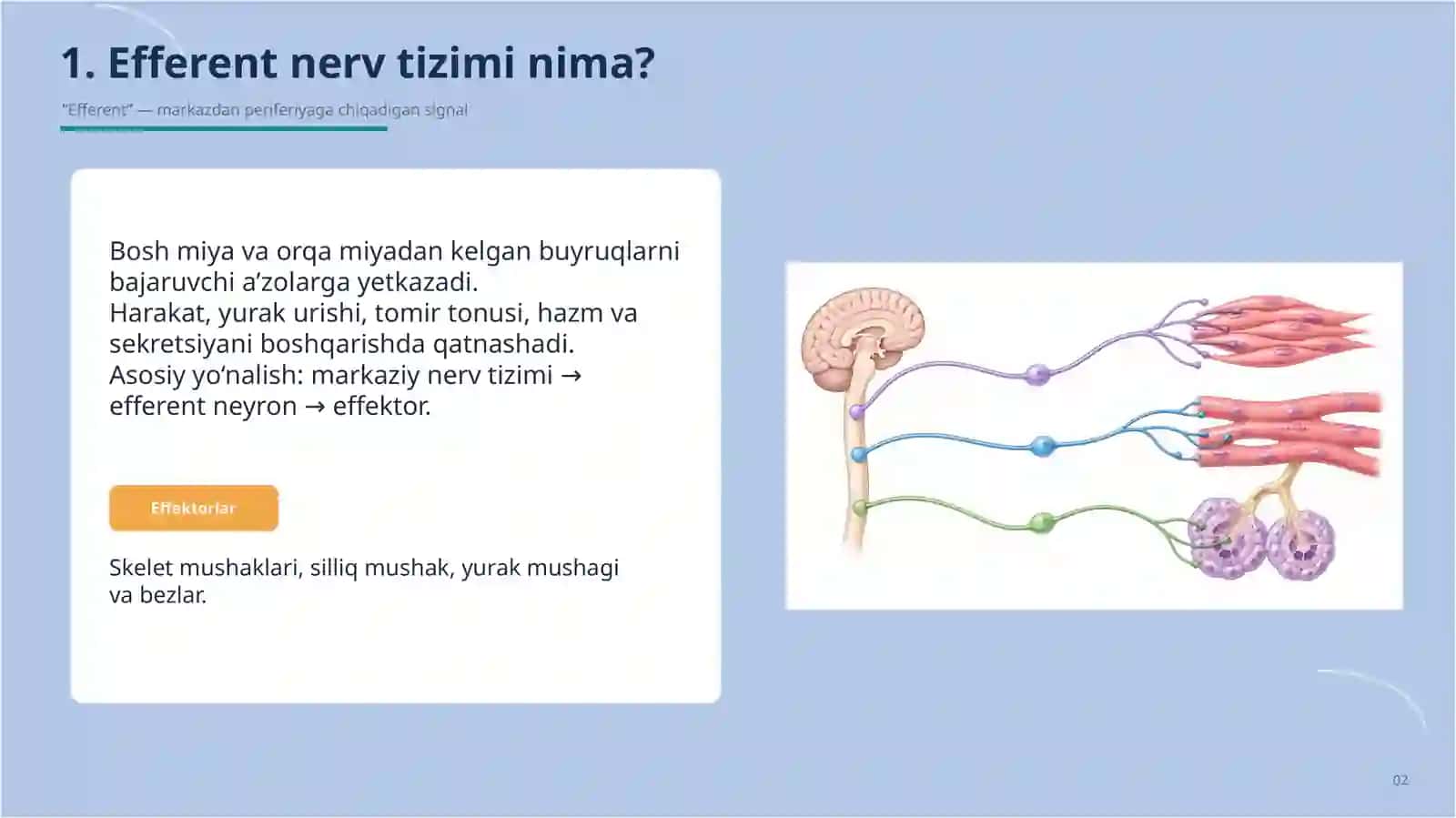 1. Efferent nerv tizimi nima?

"Efferent" — markazdan periferiyaga chiqadigan signal

Bosh miya va orqa miyadan kelgan buyruqlarni bajaruvchi a’zolarga yetkazadi.
Harakat, yurak urishi, tomir tonusi, hazm va sekretsiyani boshqarishda qatnashadi.
Asosiy yo‘nalish: markaziy nerv tizimi → efferent neyron → effektor.

Effektorlar

Skelet mushaklari, silliq mushak, yurak mushagi va bezlar.

02